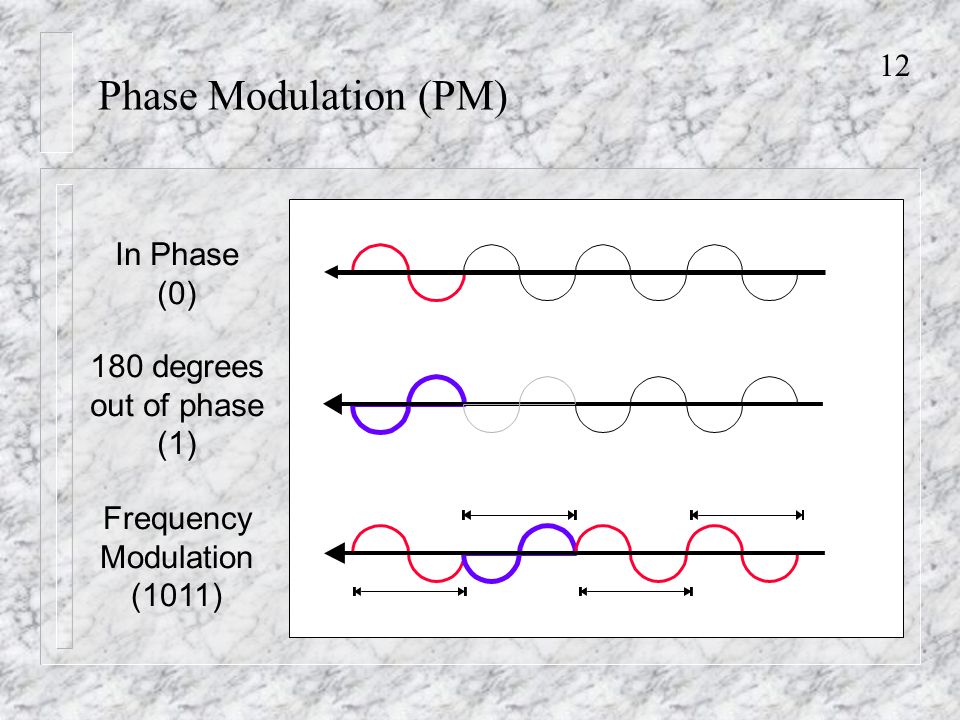 12

Phase Modulation (PM)

In Phase
(0)

180 degrees
out of phase
(1)

Frequency
Modulation
(1011)